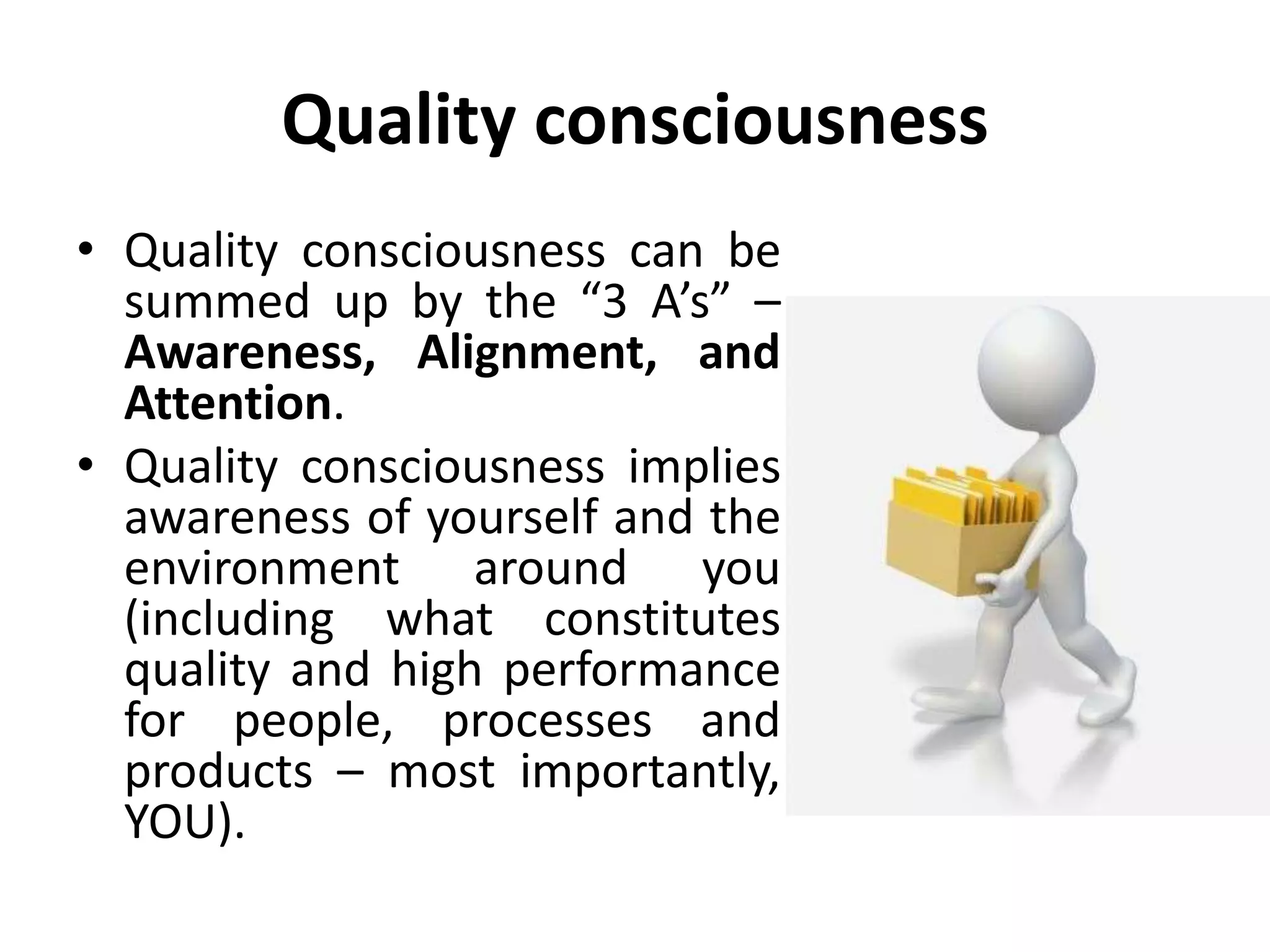 Quality consciousness

• Quality consciousness can be summed up by the “3 A’s” – Awareness, Alignment, and Attention.
• Quality consciousness implies awareness of yourself and the environment around you (including what constitutes quality and high performance for people, processes and products – most importantly, YOU).